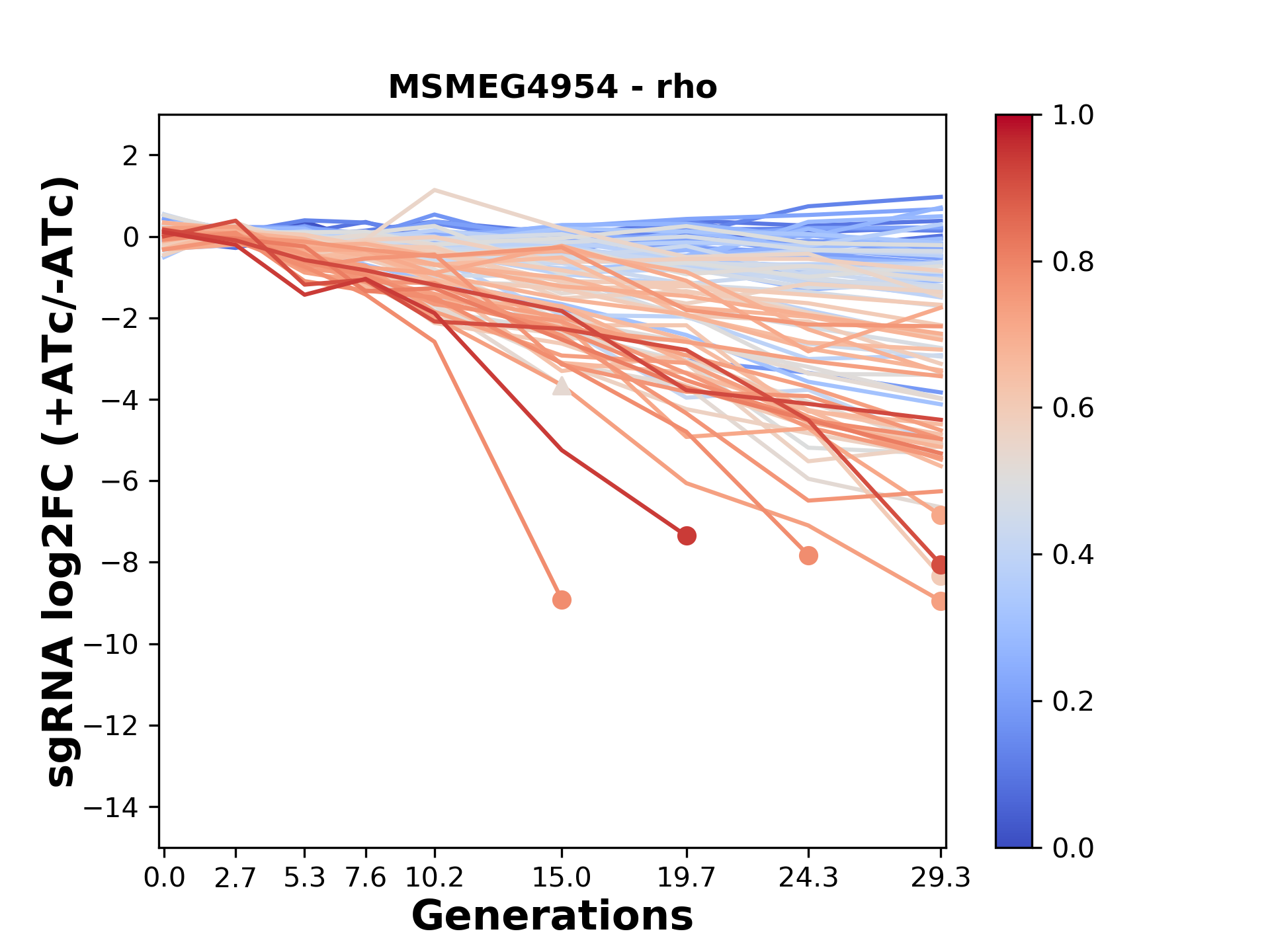 MSMEG4954 - rho

sgRNA log2FC (+ATc/-ATc)

2
0
−2
−4
−6
−8
−10
−12
−14

0.0 2.7 5.3 7.6 10.2 15.0 19.7 24.3 29.3

Generations

1.0
0.8
0.6
0.4
0.2
0.0